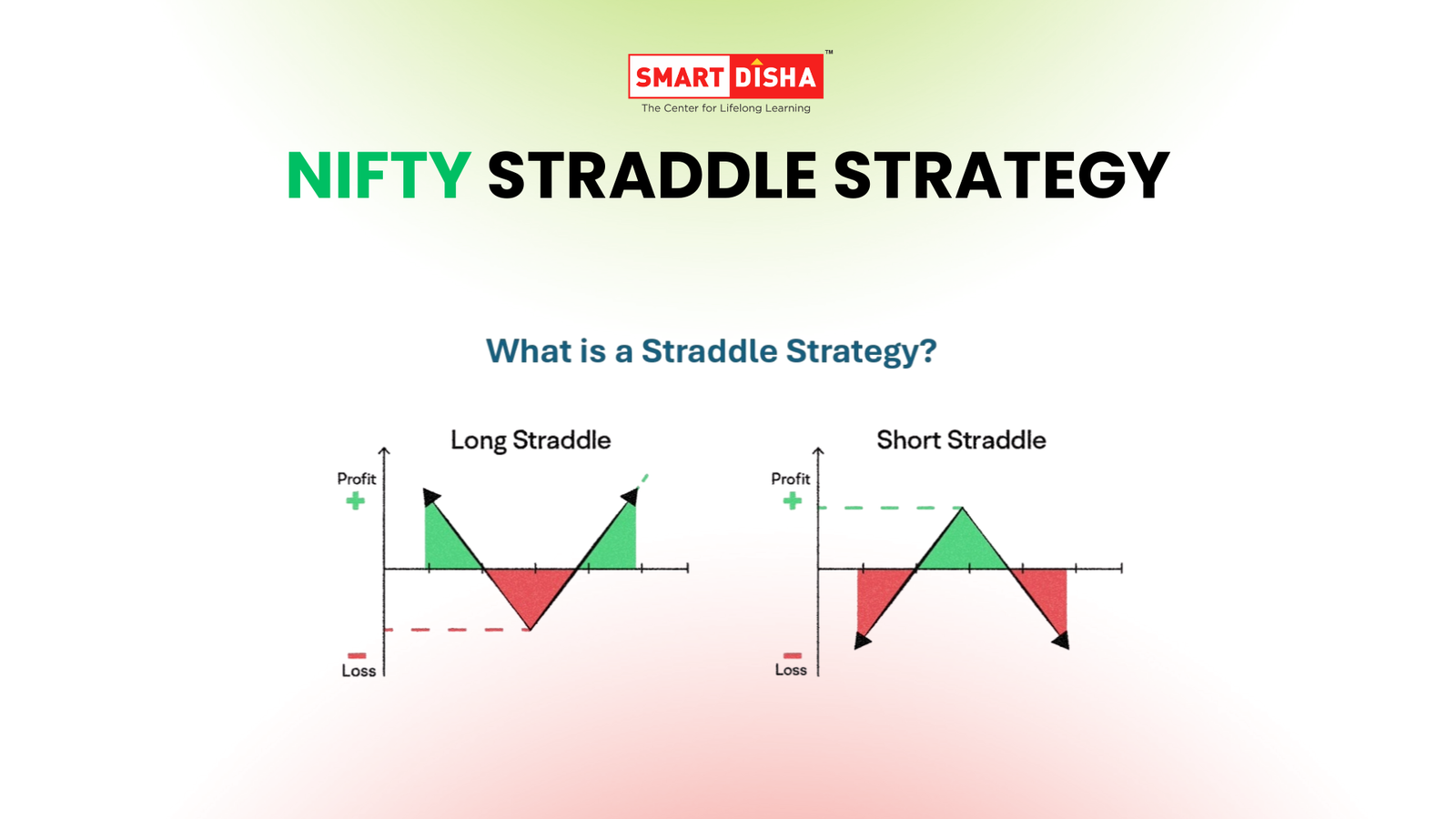 SMART DISHA™
The Center for Lifelong Learning

NIFTY STRADDLE STRATEGY

What is a Straddle Strategy?

Long Straddle

Profit
+
−
Loss

Short Straddle

Profit
+
−
Loss